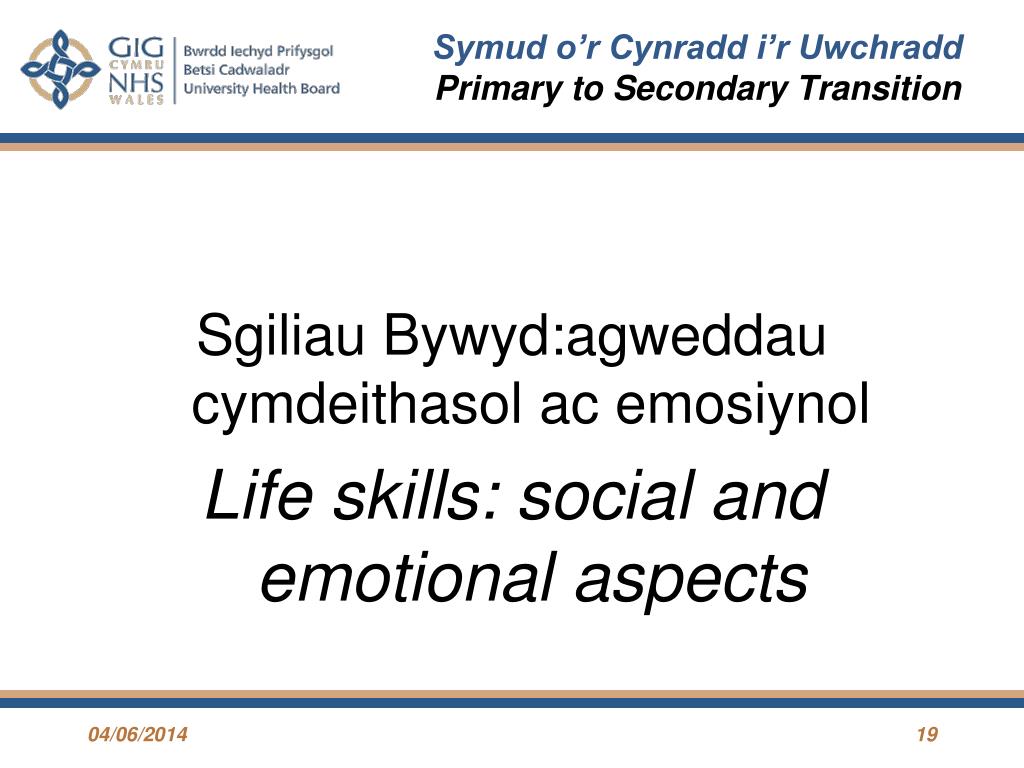 GIG CYMRU NHS WALES
Bwrdd Iechyd Prifysgol Betsi Cadwaladr University Health Board

Symud o’r Cynradd i’r Uwchradd
Primary to Secondary Transition

Sgiliau Bywyd:agweddau cymdeithasol ac emosiynol

Life skills: social and emotional aspects

04/06/2014

19